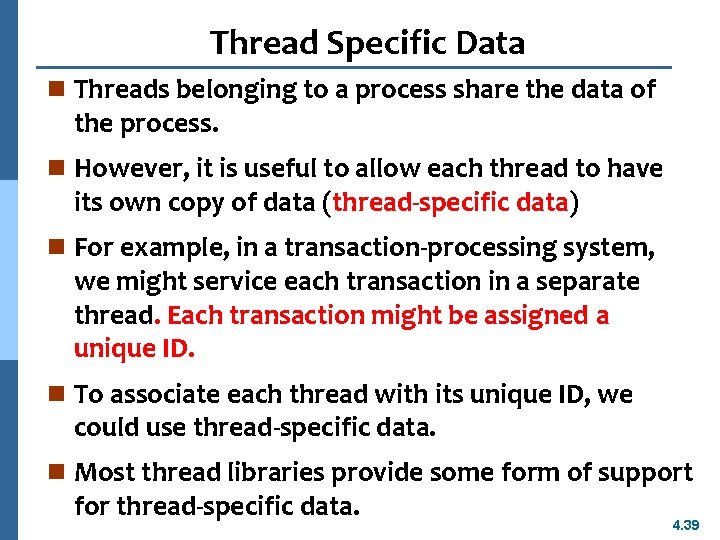 Thread Specific Data

■ Threads belonging to a process share the data of the process.

■ However, it is useful to allow each thread to have its own copy of data (thread-specific data)

■ For example, in a transaction-processing system, we might service each transaction in a separate thread. Each transaction might be assigned a unique ID.

■ To associate each thread with its unique ID, we could use thread-specific data.

■ Most thread libraries provide some form of support for thread-specific data.

4.39